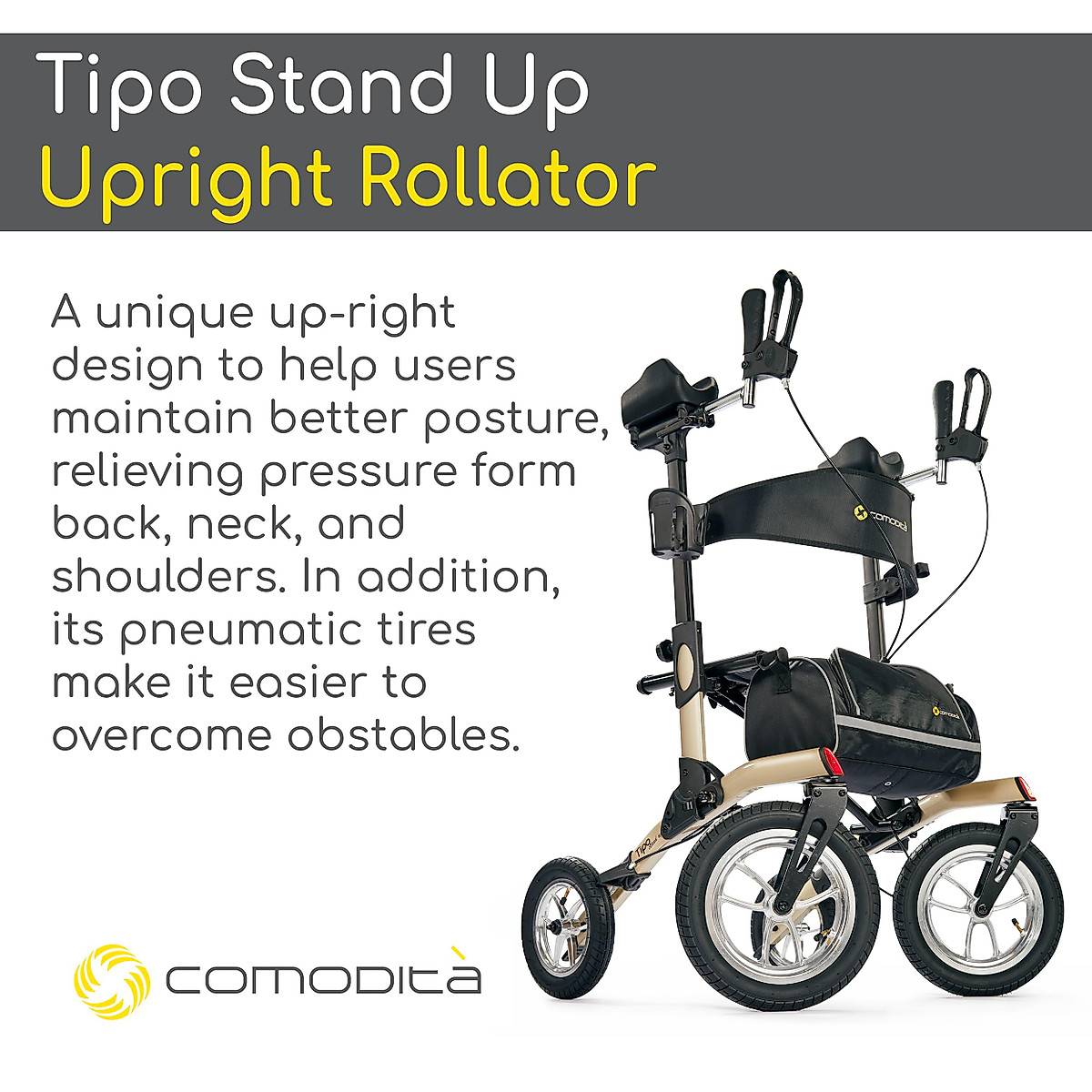 Tipo Stand Up
Upright Rollator

A unique up-right design to help users maintain better posture, relieving pressure form back, neck, and shoulders. In addition, its pneumatic tires make it easier to overcome obstables.

comodità

comodità

comodità

Tipo